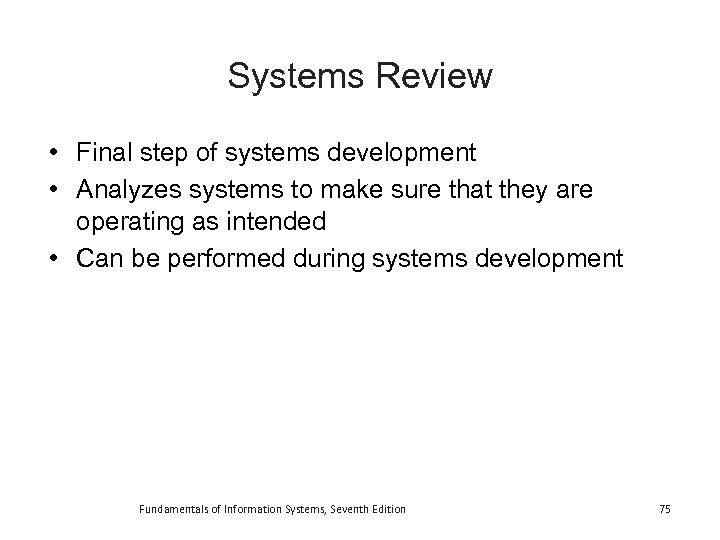 Systems Review

• Final step of systems development
• Analyzes systems to make sure that they are operating as intended
• Can be performed during systems development

Fundamentals of Information Systems, Seventh Edition

75